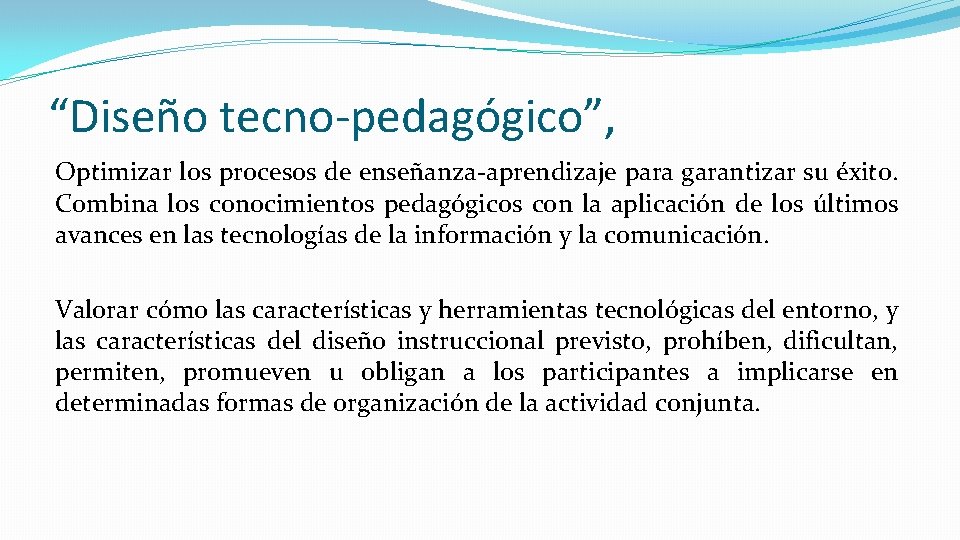 “Diseño tecno-pedagógico”,

Optimizar los procesos de enseñanza-aprendizaje para garantizar su éxito. Combina los conocimientos pedagógicos con la aplicación de los últimos avances en las tecnologías de la información y la comunicación.

Valorar cómo las características y herramientas tecnológicas del entorno, y las características del diseño instruccional previsto, prohíben, dificultan, permiten, promueven u obligan a los participantes a implicarse en determinadas formas de organización de la actividad conjunta.